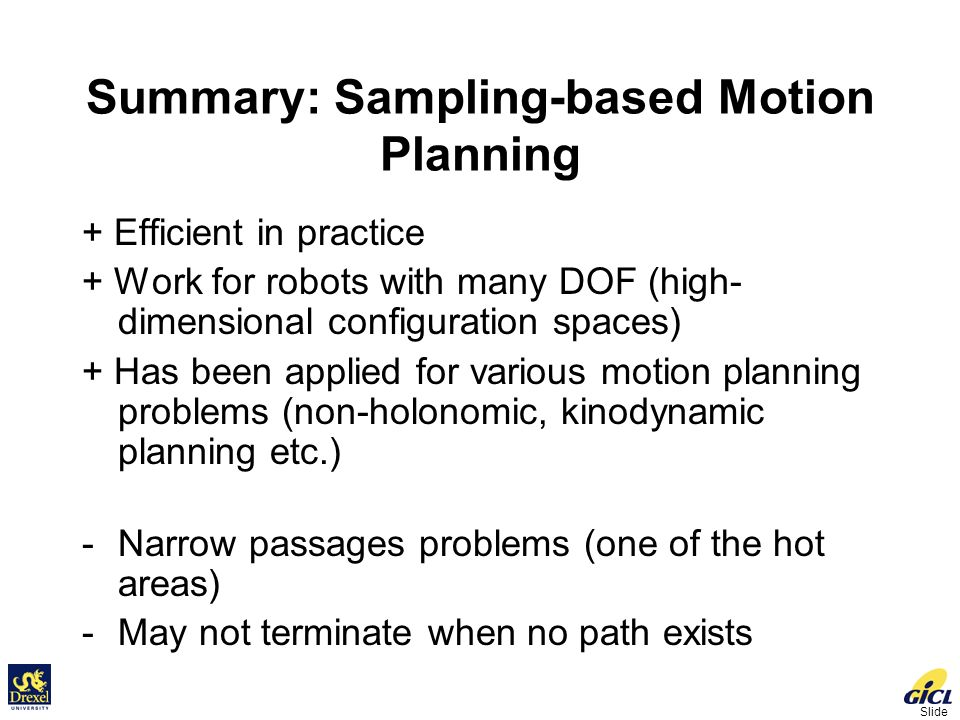 Summary: Sampling-based Motion Planning

+ Efficient in practice

+ Work for robots with many DOF (high-dimensional configuration spaces)

+ Has been applied for various motion planning problems (non-holonomic, kinodynamic planning etc.)

- Narrow passages problems (one of the hot areas)

- May not terminate when no path exists

Drexel UNIVERSITY

GICL

Slide